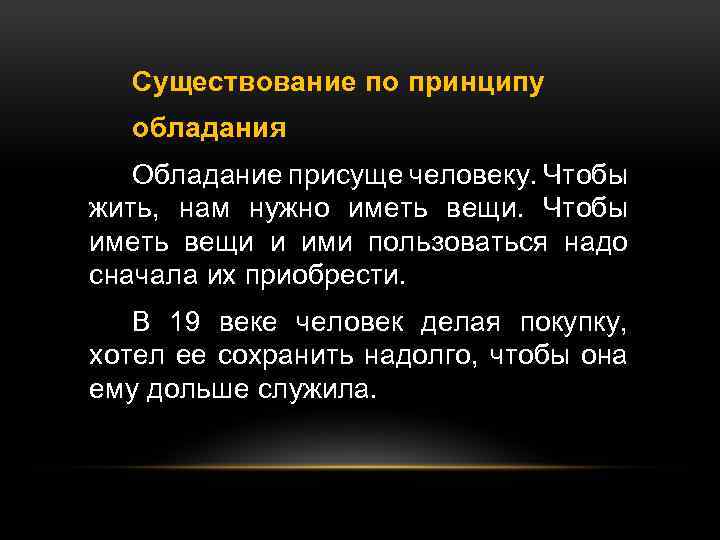 Существование по принципу обладания

Обладание присуще человеку. Чтобы жить, нам нужно иметь вещи. Чтобы иметь вещи и ими пользоваться надо сначала их приобрести.

В 19 веке человек делая покупку, хотел ее сохранить надолго, чтобы она ему дольше служила.